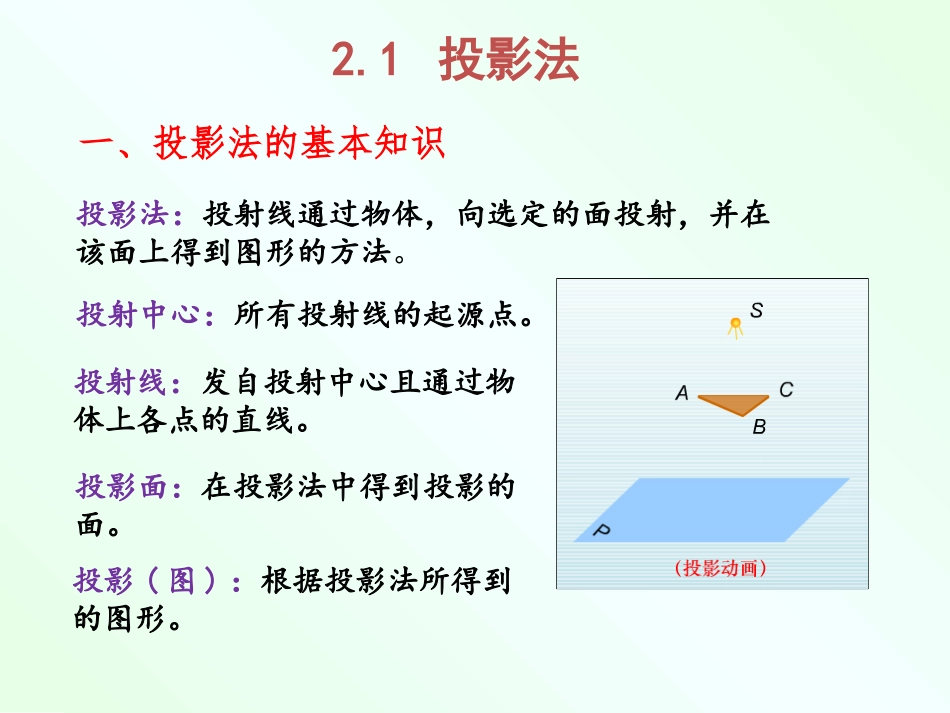 2.1 投影法

一、投影法的基本知识

投影法：投射线通过物体，向选定的面投射，并在该面上得到图形的方法。

投射中心：所有投射线的起源点。

投射线：发自投射中心且通过物体上各点的直线。

投影面：在投影法中得到投影的面。

投影（图）：根据投影法所得到的图形。

S

A

C

B

P

（投影动画）